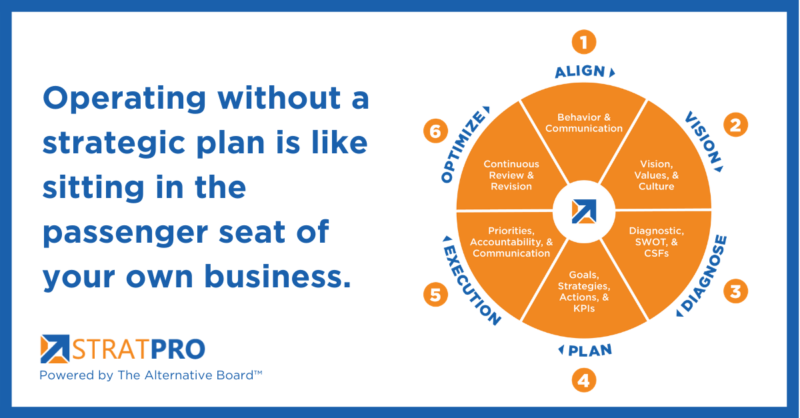 Operating without a strategic plan is like sitting in the passenger seat of your own business.

STRATPRO
Powered by The Alternative Board™

1
ALIGN
Behavior & Communication

2
VISION
Vision, Values, & Culture

3
DIAGNOSE
Diagnostic, SWOT, & CSFs

4
PLAN
Goals, Strategies, Actions, & KPIs

5
EXECUTION
Priorities, Accountability, & Communication

6
OPTIMIZE
Continuous Review & Revision